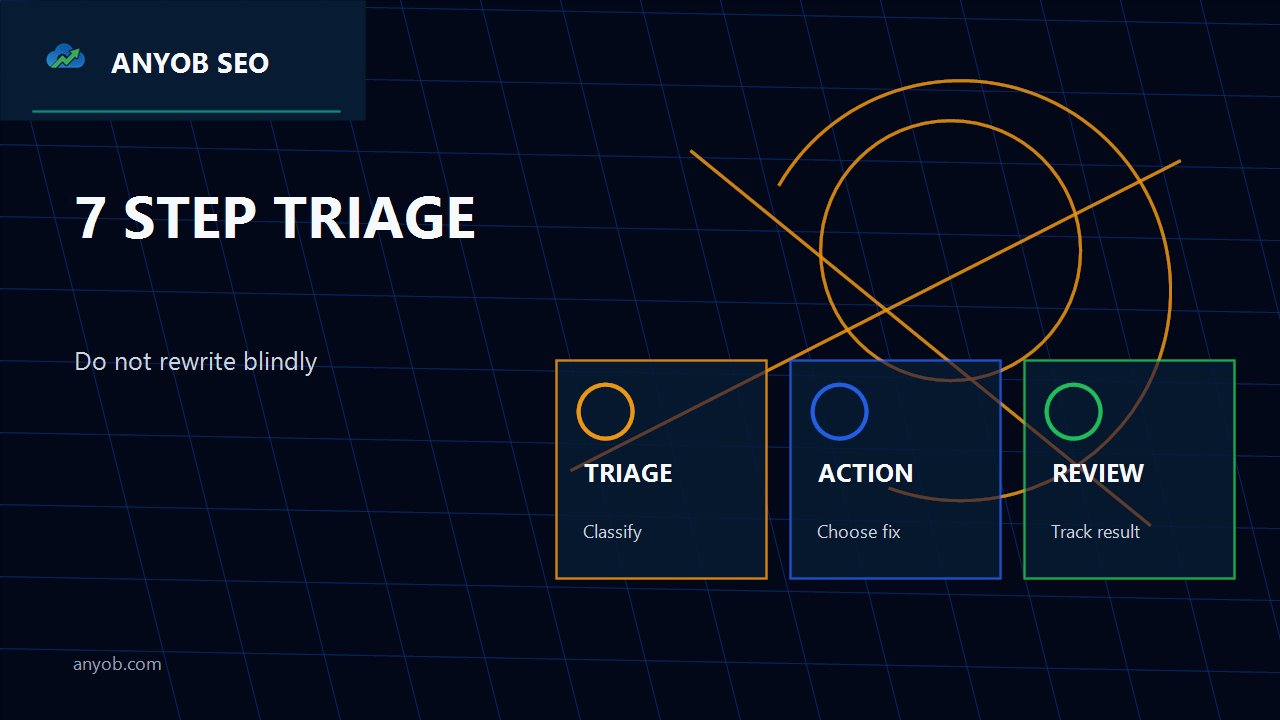 ANYOB SEO

7 STEP TRIAGE

Do not rewrite blindly

TRIAGE

Classify

ACTION

Choose fix

REVIEW

Track result

anyob.com